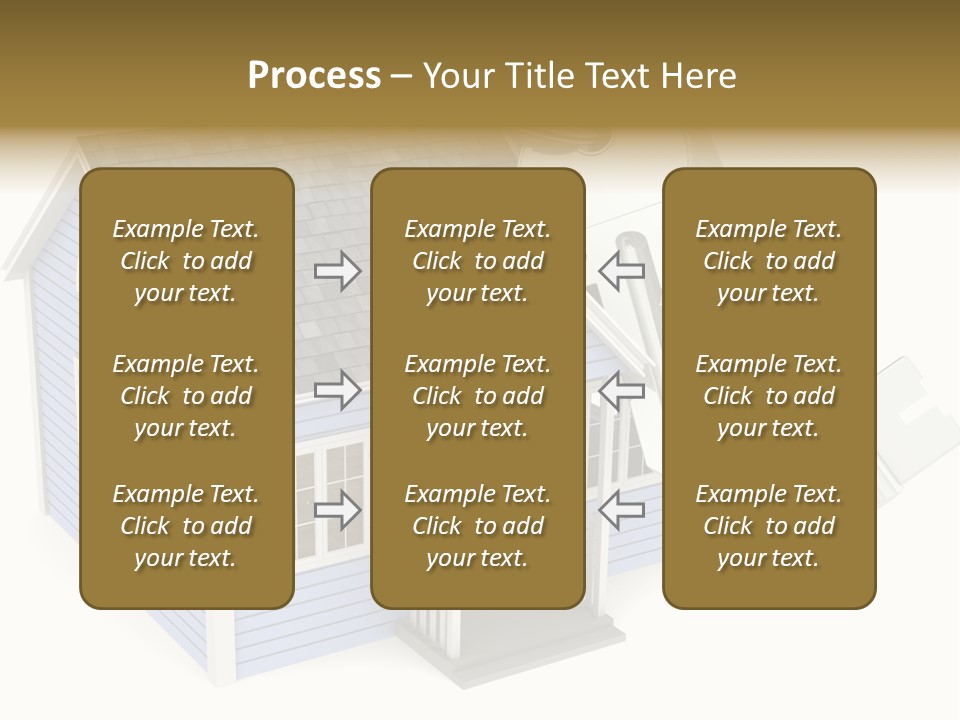 Process – Your Title Text Here

Example Text. Click to add your text.

Example Text. Click to add your text.

Example Text. Click to add your text.

Example Text. Click to add your text.

Example Text. Click to add your text.

Example Text. Click to add your text.

Example Text. Click to add your text.

Example Text. Click to add your text.

Example Text. Click to add your text.